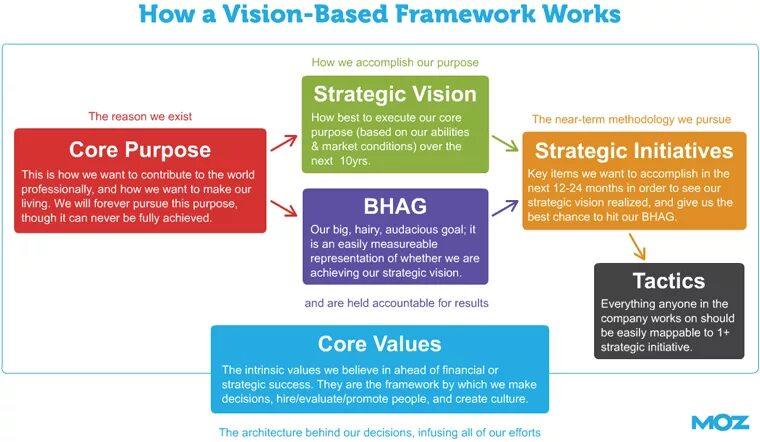 How a Vision-Based Framework Works

The reason we exist

Core Purpose

This is how we want to contribute to the world professionally, and how we want to make our living. We will forever pursue this purpose, though it can never be fully achieved.

How we accomplish our purpose

Strategic Vision

How best to execute our core purpose (based on our abilities & market conditions) over the next 10yrs.

BHAG

Our big, hairy, audacious goal; it is an easily measureable representation of whether we are achieving our strategic vision.

and are held accountable for results

The near-term methodology we pursue

Strategic Initiatives

Key items we want to accomplish in the next 12-24 months in order to see our strategic vision realized, and give us the best chance to hit our BHAG.

Tactics

Everything anyone in the company works on should be easily mappable to 1+ strategic initiative.

Core Values

The intrinsic values we believe in ahead of financial or strategic success. They are the framework by which we make decisions, hire/evaluate/promote people, and create culture.

The architecture behind our decisions, infusing all of our efforts

MOZ